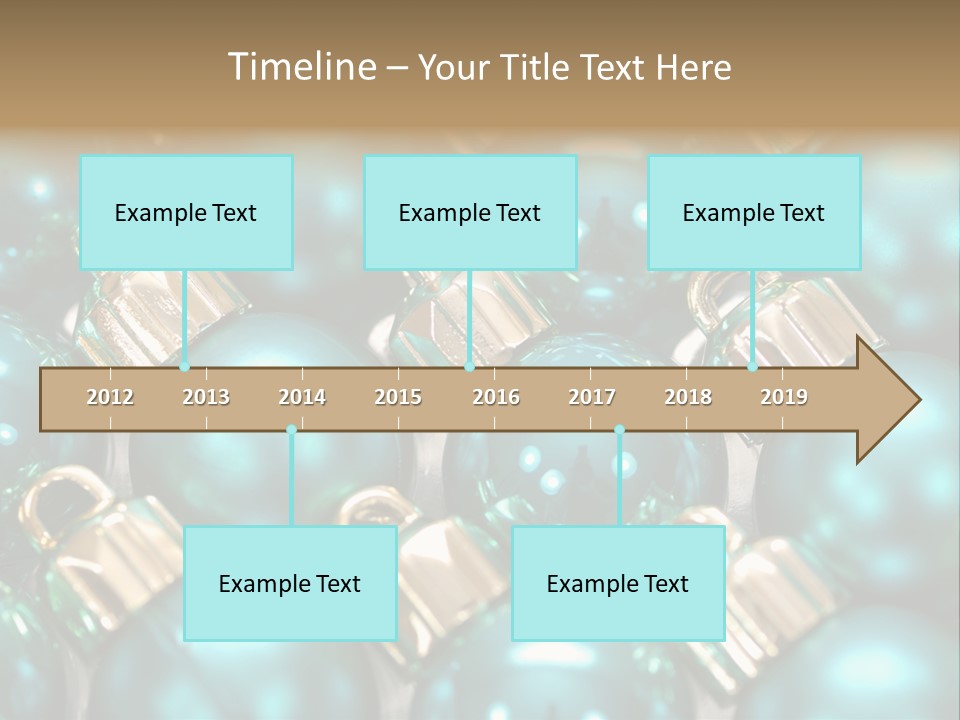 Timeline – Your Title Text Here

Example Text

Example Text

Example Text

2012 2013 2014 2015 2016 2017 2018 2019

Example Text

Example Text